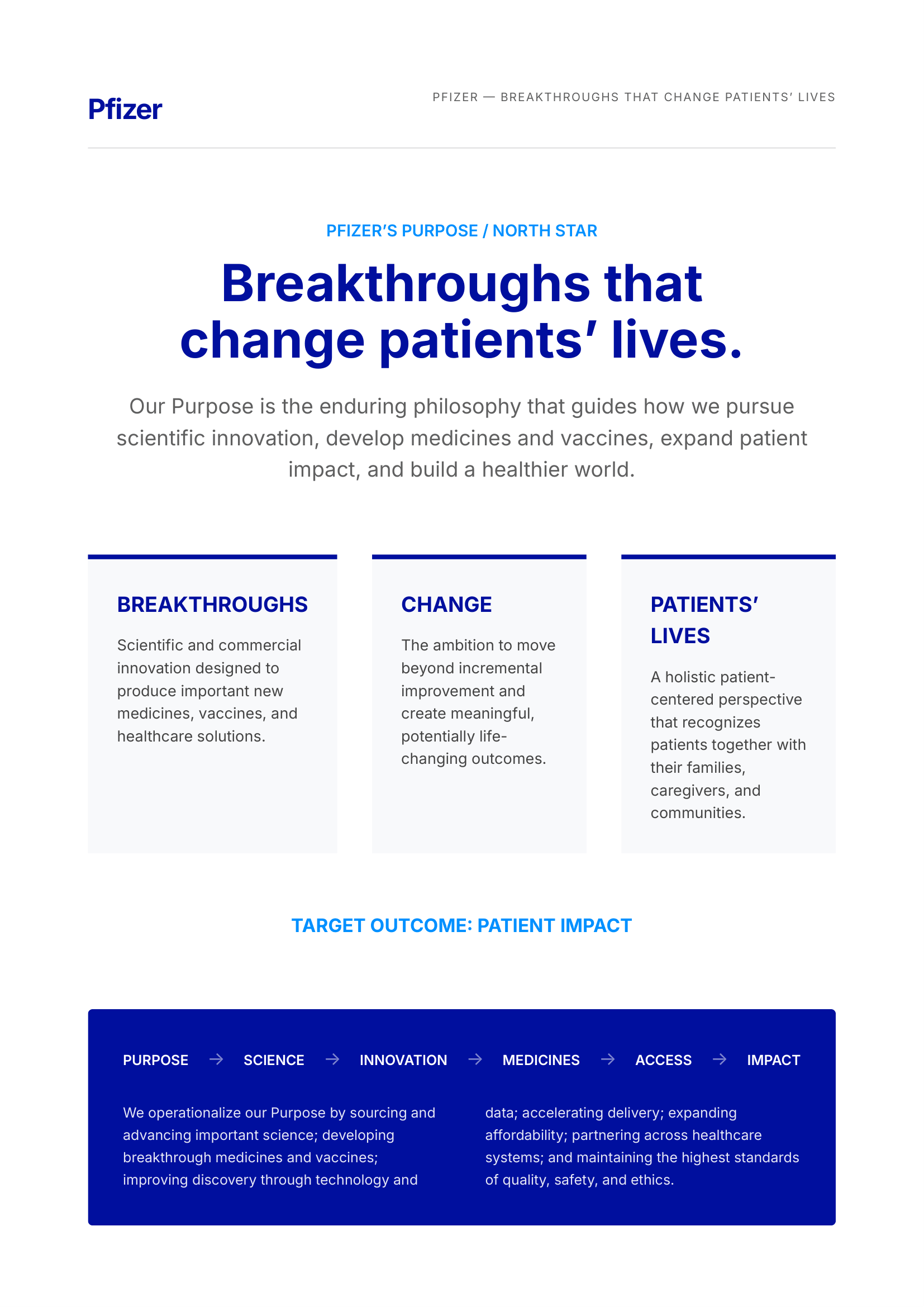 Pfizer

PFIZER — BREAKTHROUGHS THAT CHANGE PATIENTS' LIVES

PFIZER'S PURPOSE / NORTH STAR

Breakthroughs that change patients' lives.

Our Purpose is the enduring philosophy that guides how we pursue scientific innovation, develop medicines and vaccines, expand patient impact, and build a healthier world.

BREAKTHROUGHS

Scientific and commercial innovation designed to produce important new medicines, vaccines, and healthcare solutions.

CHANGE

The ambition to move beyond incremental improvement and create meaningful, potentially life-changing outcomes.

PATIENTS' LIVES

A holistic patient-centered perspective that recognizes patients together with their families, caregivers, and communities.

TARGET OUTCOME: PATIENT IMPACT

PURPOSE → SCIENCE → INNOVATION → MEDICINES → ACCESS → IMPACT

We operationalize our Purpose by sourcing and advancing important science; developing breakthrough medicines and vaccines; improving discovery through technology and data; accelerating delivery; expanding affordability; partnering across healthcare systems; and maintaining the highest standards of quality, safety, and ethics.